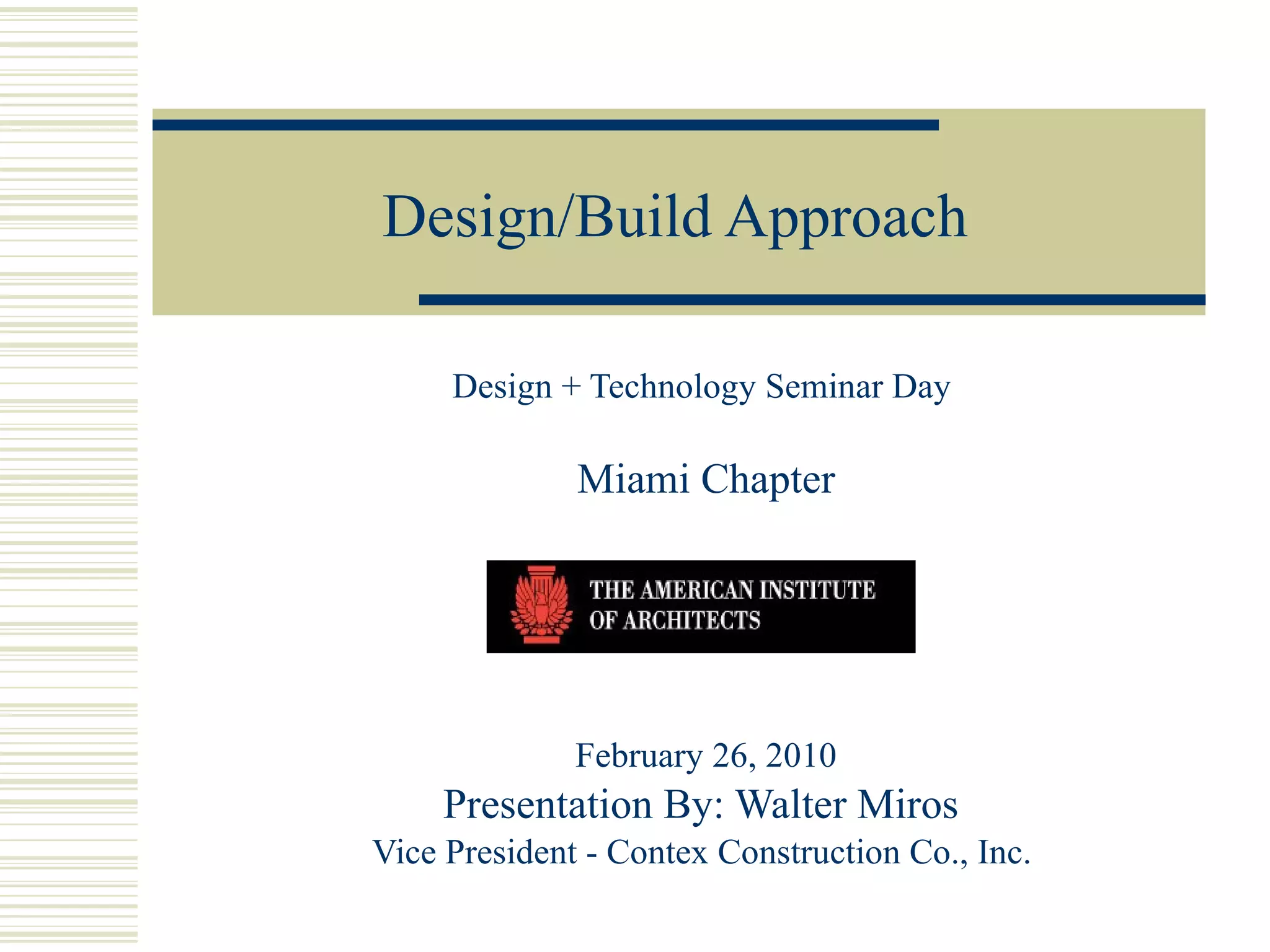 Design/Build Approach

Design + Technology Seminar Day

Miami Chapter

THE AMERICAN INSTITUTE OF ARCHITECTS

February 26, 2010

Presentation By: Walter Miros

Vice President - Contex Construction Co., Inc.